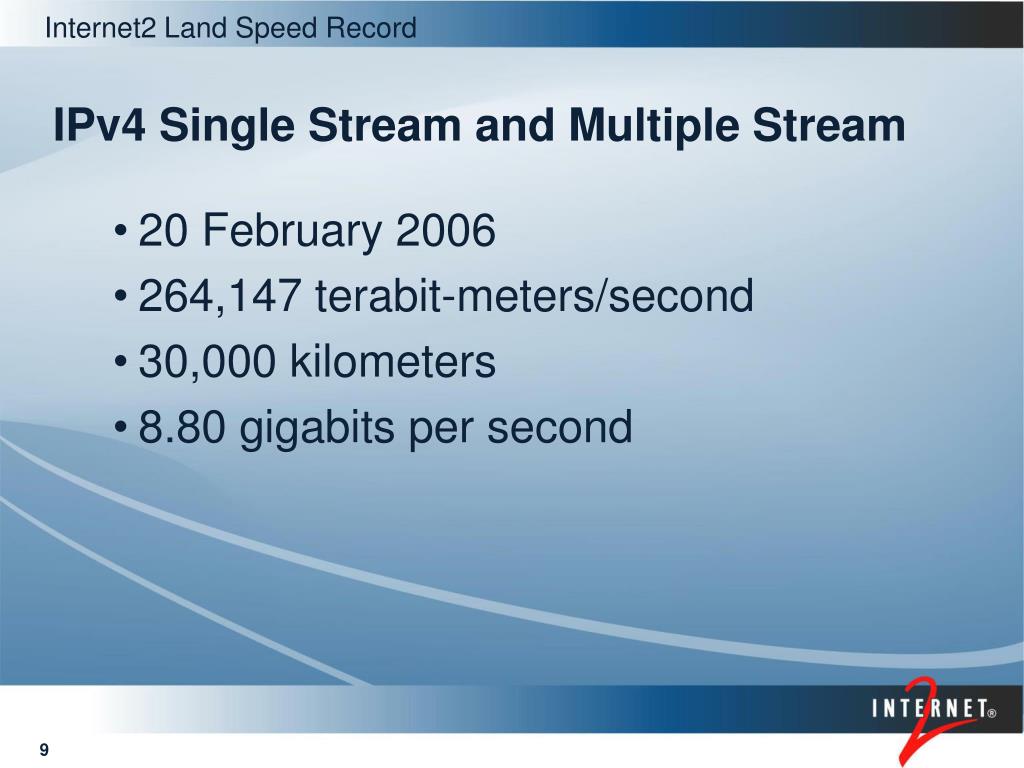 Internet2 Land Speed Record

IPv4 Single Stream and Multiple Stream

• 20 February 2006
• 264,147 terabit-meters/second
• 30,000 kilometers
• 8.80 gigabits per second

INTERNET® 2

9